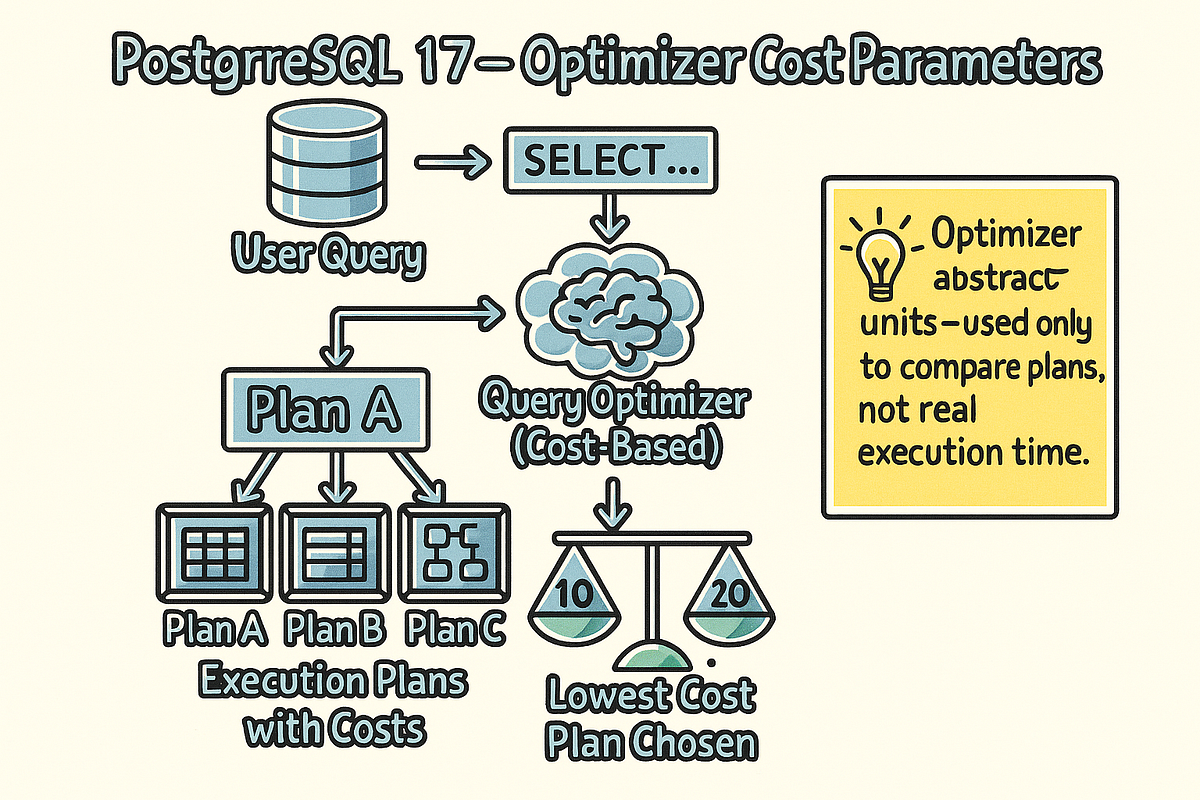 PostgrreSQL 17– Optimizer Cost Parameters

SELECT...

User Query

Query Optimizer (Cost-Based)

Plan A

Plan A Plan B Plan C

Execution Plans with Costs

10

20

Lowest Cost Plan Chosen

Optimizer abstract units–used only to compare plans, not real execution time.